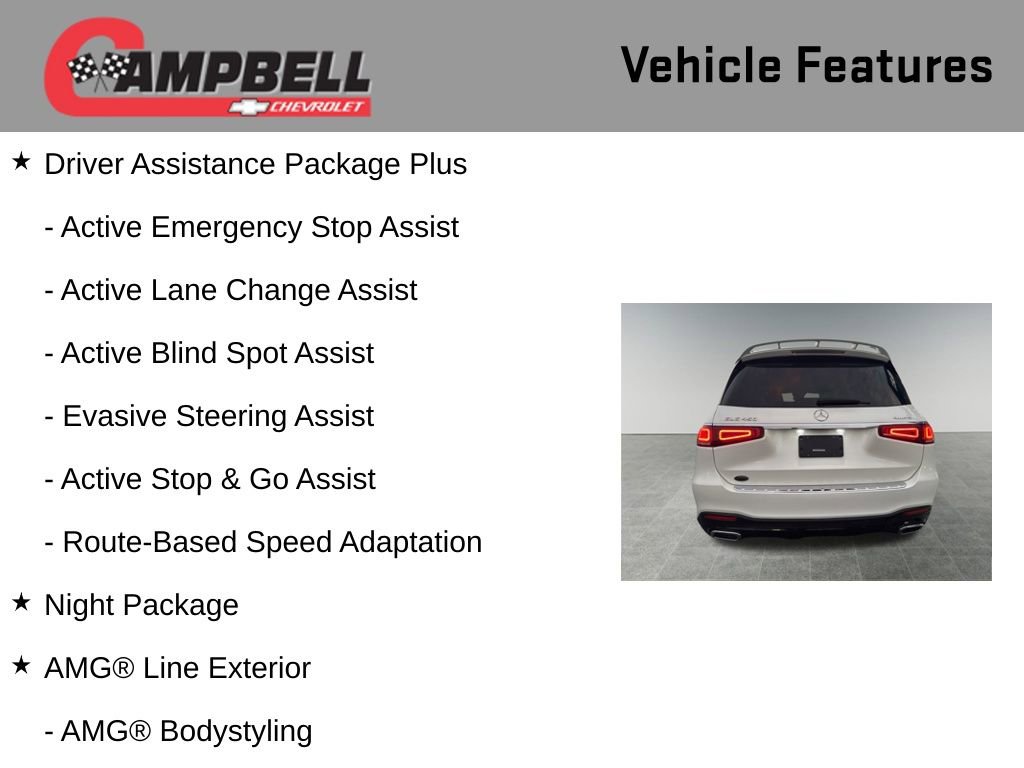 CAMPBELL
CHEVROLET

Vehicle Features

★ Driver Assistance Package Plus

- Active Emergency Stop Assist

- Active Lane Change Assist

- Active Blind Spot Assist

- Evasive Steering Assist

- Active Stop & Go Assist

- Route-Based Speed Adaptation

★ Night Package

★ AMG® Line Exterior

- AMG® Bodystyling